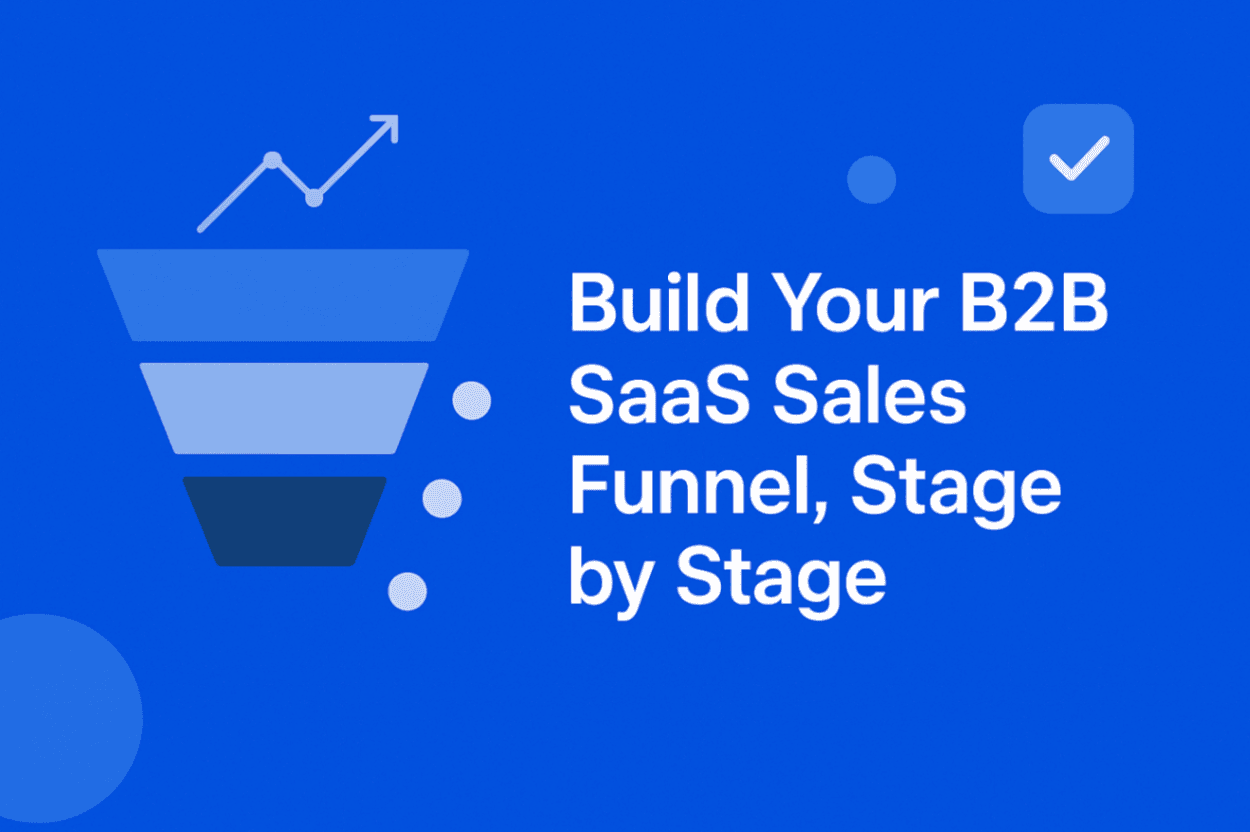 Build Your B2B SaaS Sales Funnel, Stage by Stage